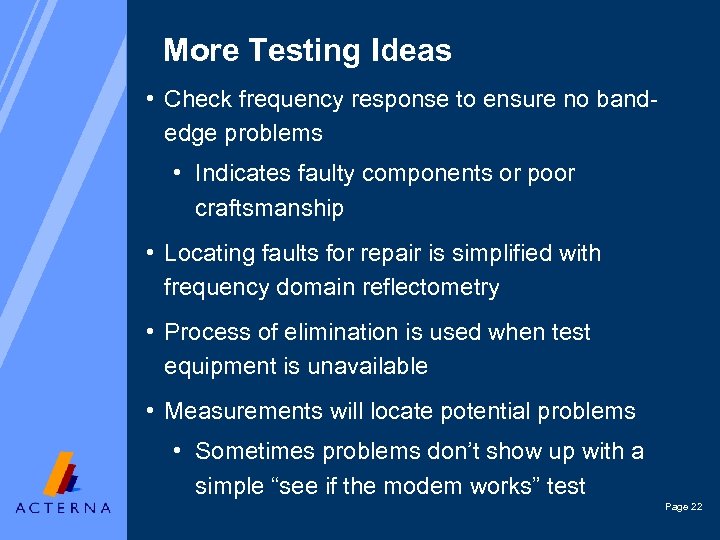 More Testing Ideas

• Check frequency response to ensure no band-edge problems

• Indicates faulty components or poor craftsmanship

• Locating faults for repair is simplified with frequency domain reflectometry

• Process of elimination is used when test equipment is unavailable

• Measurements will locate potential problems

• Sometimes problems don't show up with a simple "see if the modem works" test

ACTERNA

Page 22